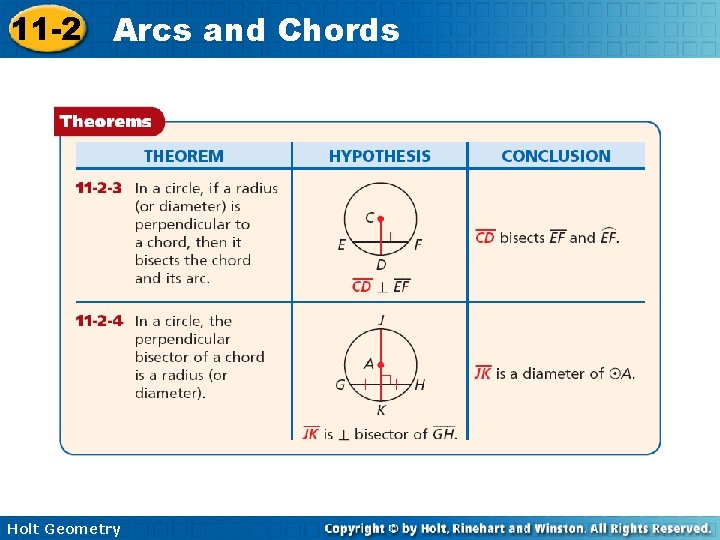 11-2 Arcs and Chords

Theorems

| THEOREM | HYPOTHESIS | CONCLUSION |
|---|---|---|
| 11-2-3 In a circle, if a radius (or diameter) is perpendicular to a chord, then it bisects the chord and its arc. | C E F D $\overline{CD} \perp \overline{EF}$ | $\overline{CD}$ bisects $\overline{EF}$ and $\widehat{EF}$. |
| 11-2-4 In a circle, the perpendicular bisector of a chord is a radius (or diameter). | J A G H K $\overline{JK}$ is $\perp$ bisector of $\overline{GH}$. | $\overline{JK}$ is a diameter of $\odot A$. |

Holt Geometry

Copyright © by Holt, Rinehart and Winston. All Rights Reserved.